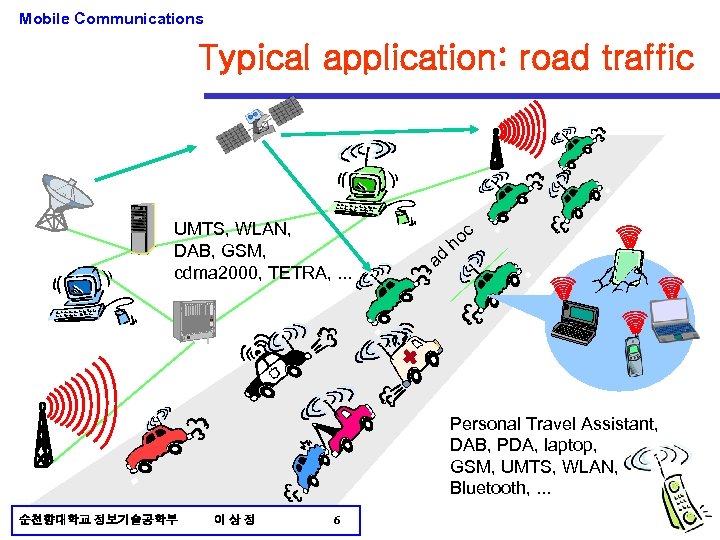 Mobile Communications

Typical application: road traffic

UMTS, WLAN, DAB, GSM, cdma2000, TETRA, ...

ad hoc

Personal Travel Assistant, DAB, PDA, laptop, GSM, UMTS, WLAN, Bluetooth, ...

순천향대학교 정보기술공학부 이 상 정 6